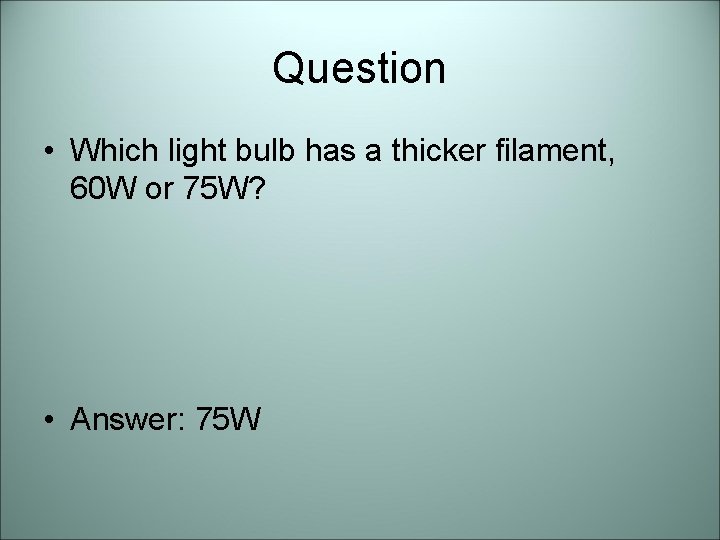 Question

• Which light bulb has a thicker filament, 60W or 75W?

• Answer: 75W